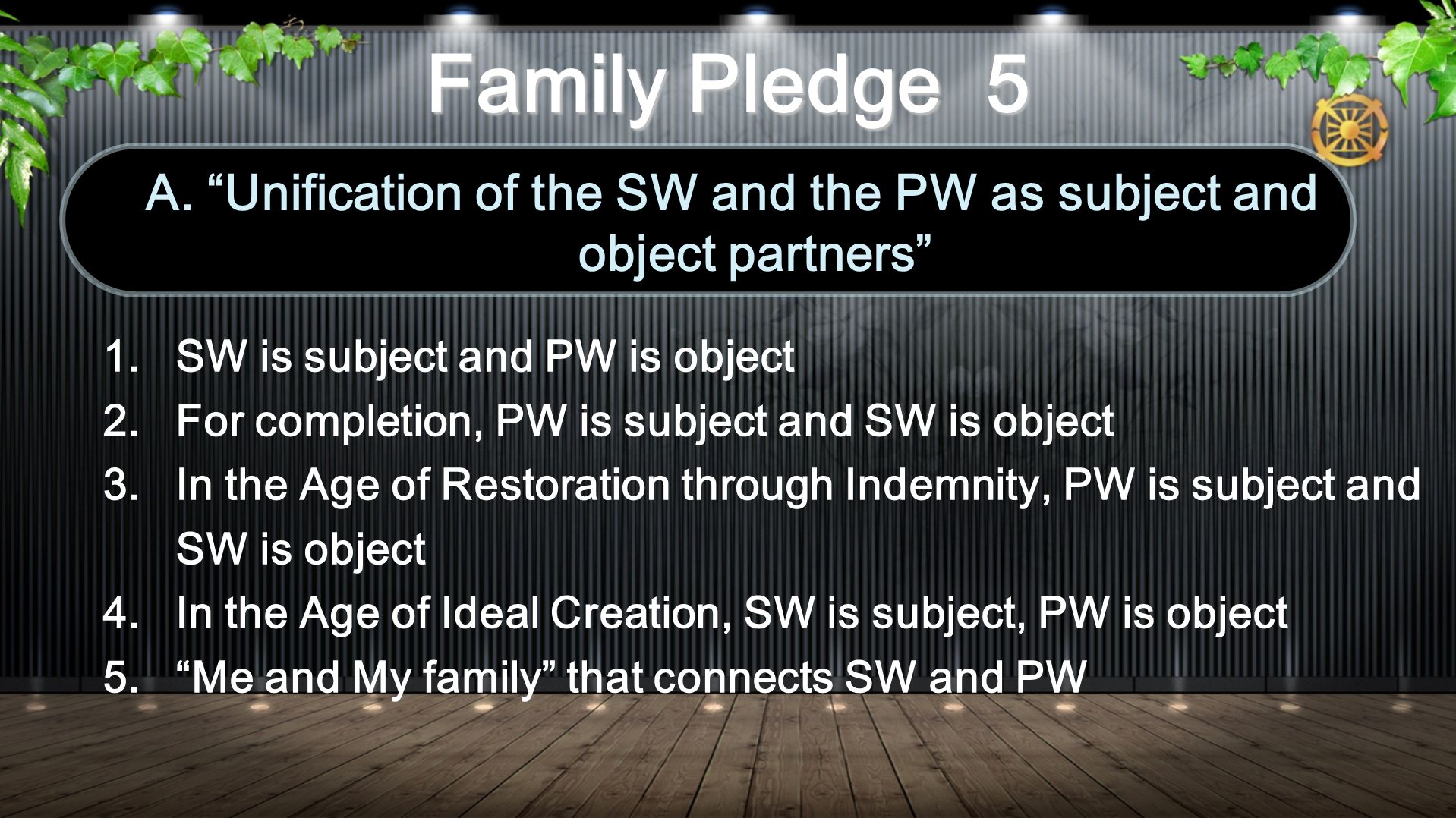 Family Pledge 5

A. “Unification of the SW and the PW as subject and object partners”

1. SW is subject and PW is object
2. For completion, PW is subject and SW is object
3. In the Age of Restoration through Indemnity, PW is subject and SW is object
4. In the Age of Ideal Creation, SW is subject, PW is object
5. “Me and My family” that connects SW and PW